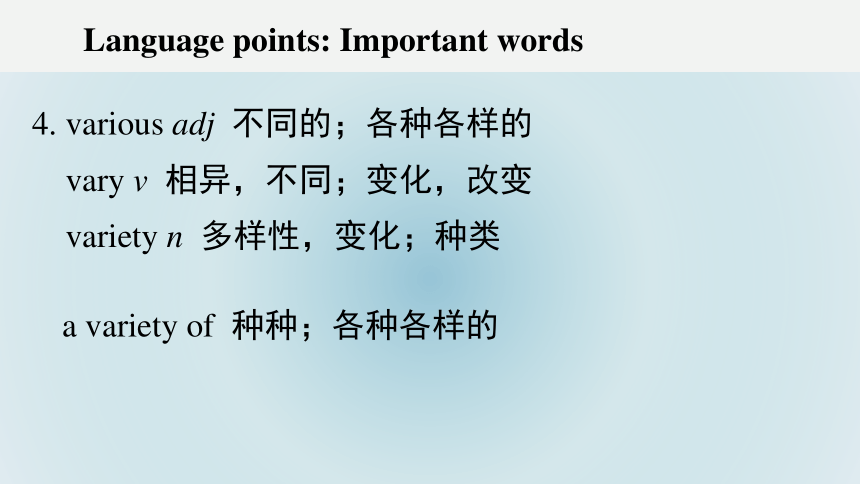 Language points: Important words

4. various adj 不同的；各种各样的

vary v 相异，不同；变化，改变

variety n 多样性，变化；种类

a variety of 种种；各种各样的